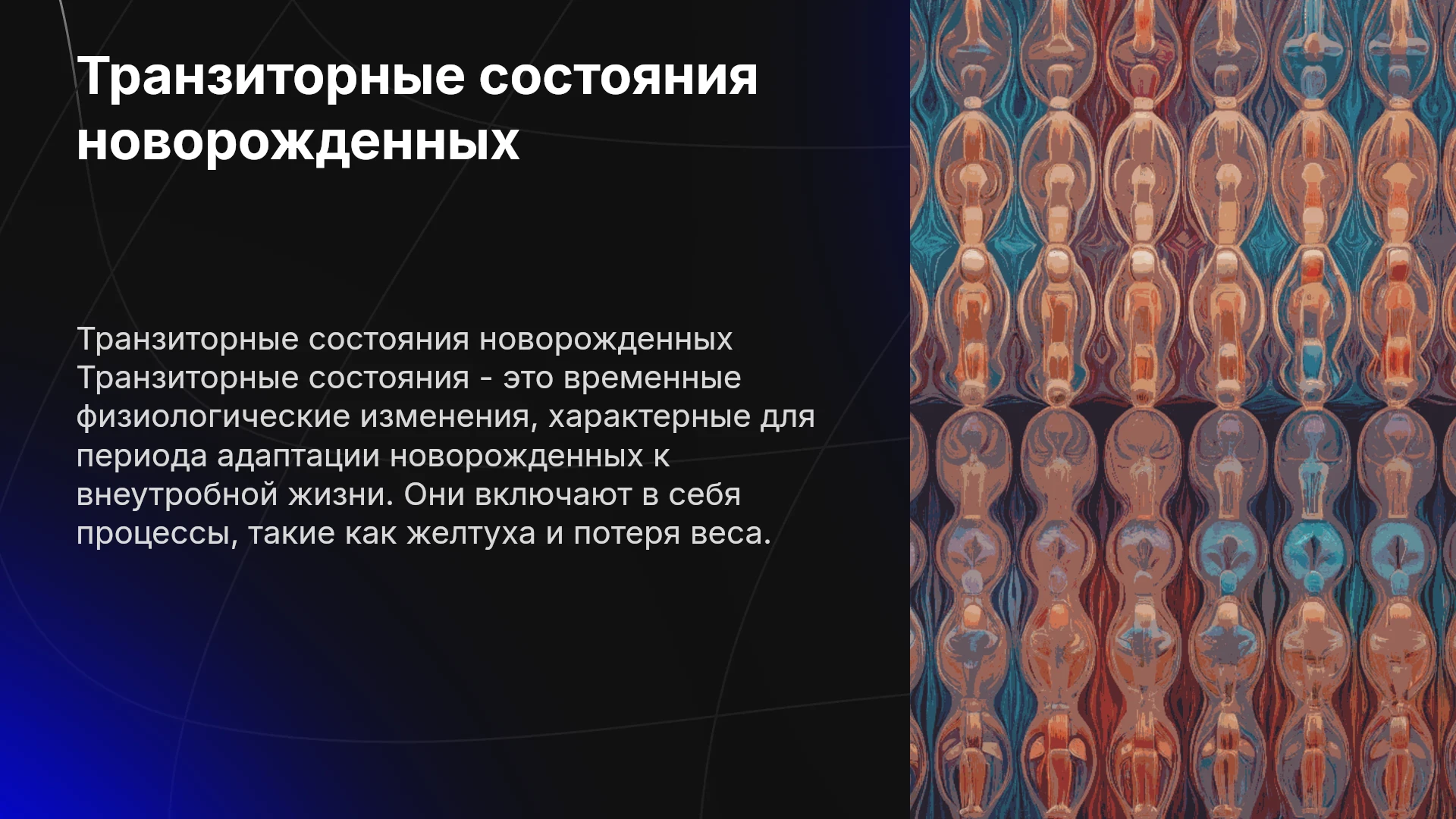 Транзиторные состояния новорожденных

Транзиторные состояния новорожденных Транзиторные состояния - это временные физиологические изменения, характерные для периода адаптации новорожденных к внеутробной жизни. Они включают в себя процессы, такие как желтуха и потеря веса.